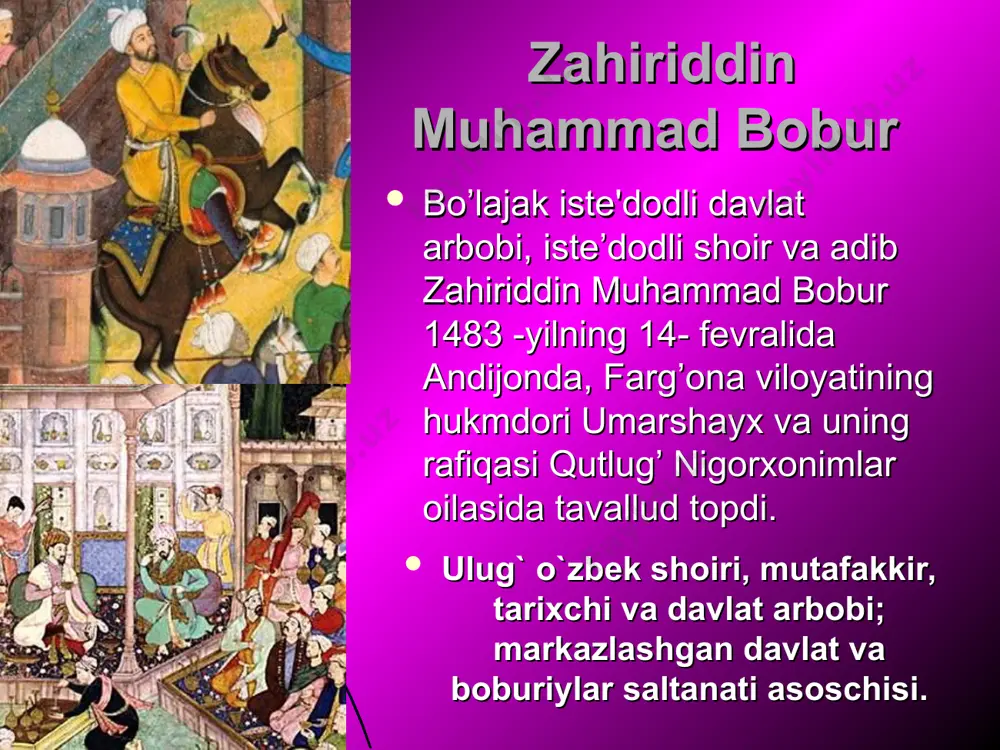 Zahiriddin Muhammad Bobur

• Bo’lajak iste'dodli davlat arbobi, iste’dodli shoir va adib Zahiriddin Muhammad Bobur 1483 -yilning 14- fevralida Andijonda, Farg’ona viloyatining hukmdori Umarshayx va uning rafiqasi Qutlug’ Nigorxonimlar oilasida tavallud topdi.

• Ulug` o`zbek shoiri, mutafakkir, tarixchi va davlat arbobi; markazlashgan davlat va boburiylar saltanati asoschisi.